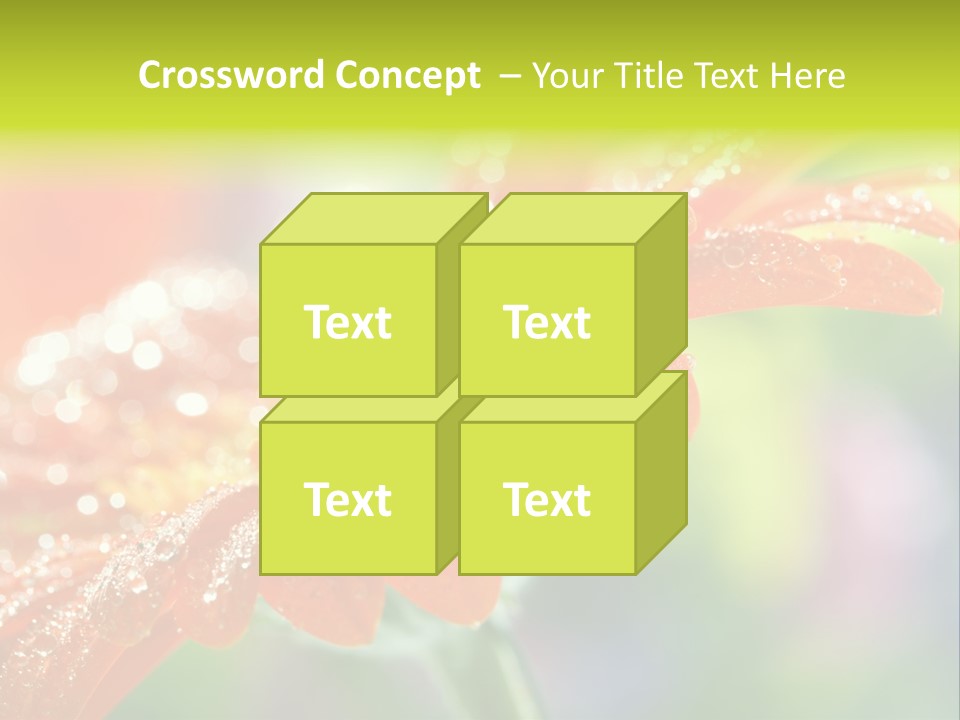 Crossword Concept – Your Title Text Here

Text

Text

Text

Text